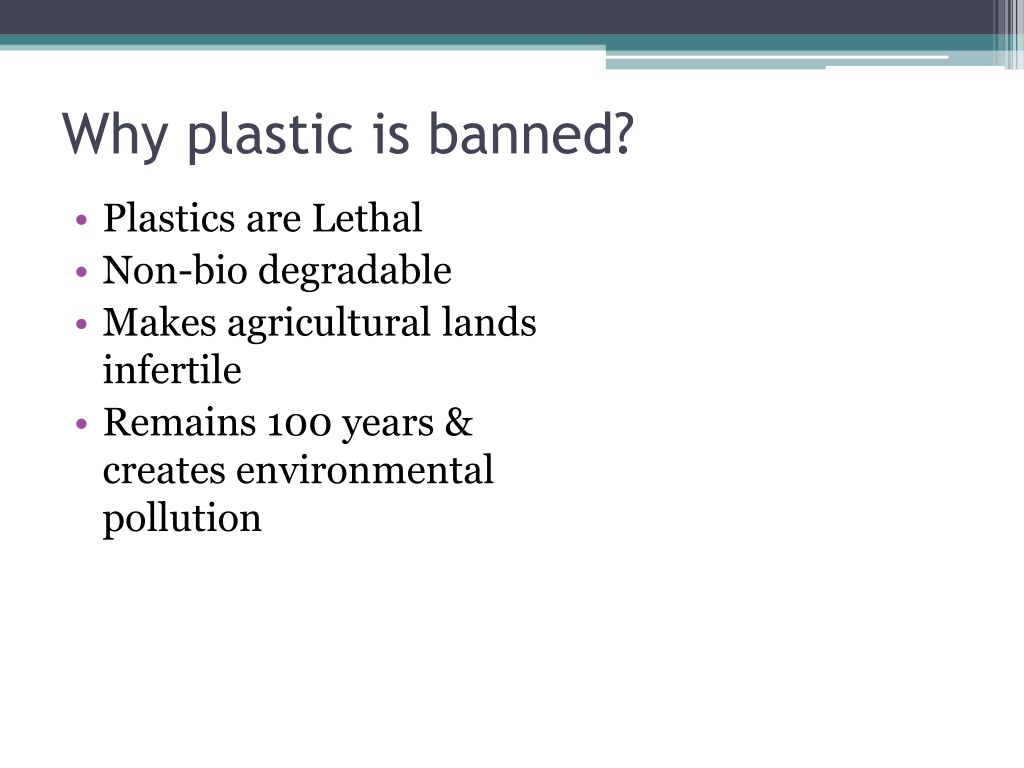 Why plastic is banned?

• Plastics are Lethal
• Non-bio degradable
• Makes agricultural lands infertile
• Remains 100 years & creates environmental pollution